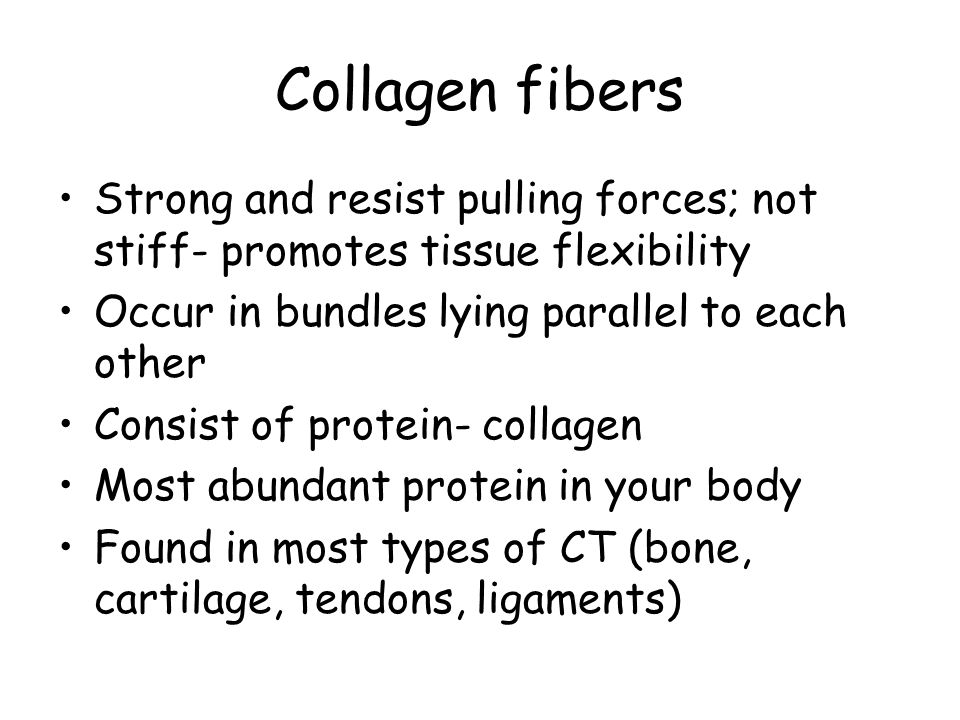 Collagen fibers

• Strong and resist pulling forces; not stiff- promotes tissue flexibility
• Occur in bundles lying parallel to each other
• Consist of protein- collagen
• Most abundant protein in your body
• Found in most types of CT (bone, cartilage, tendons, ligaments)